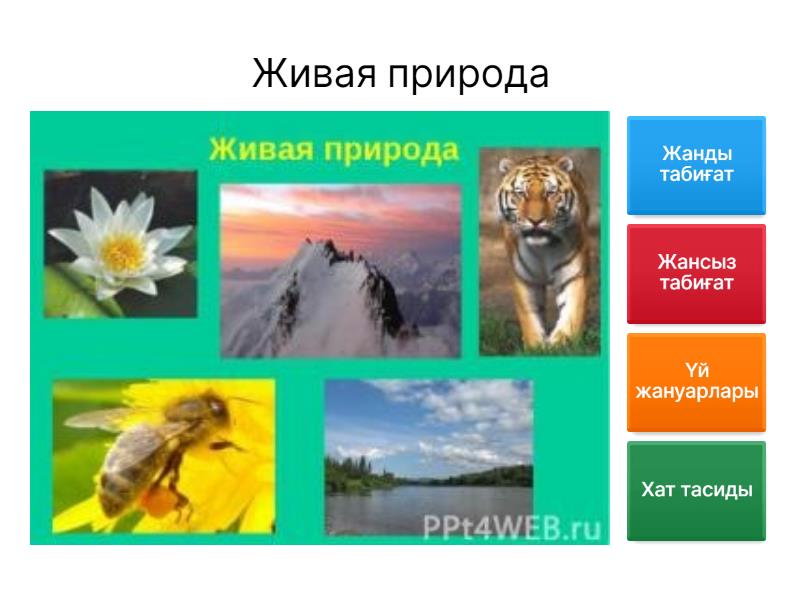 Живая природа

Живая природа

PPt4WEB.ru

Жанды табиғат

Жансыз табиғат

Үй жануарлары

Хат тасиды